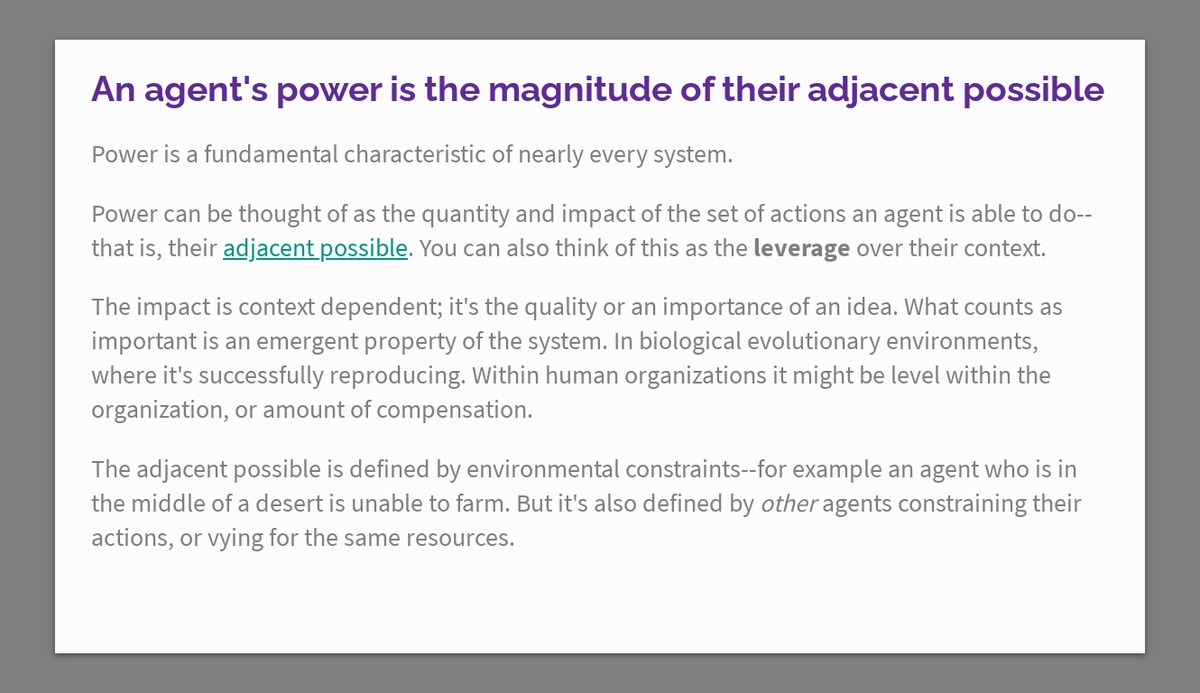 An agent's power is the magnitude of their adjacent possible

Power is a fundamental characteristic of nearly every system.

Power can be thought of as the quantity and impact of the set of actions an agent is able to do--that is, their adjacent possible. You can also think of this as the leverage over their context.

The impact is context dependent; it's the quality or an importance of an idea. What counts as important is an emergent property of the system. In biological evolutionary environments, where it's successfully reproducing. Within human organizations it might be level within the organization, or amount of compensation.

The adjacent possible is defined by environmental constraints--for example an agent who is in the middle of a desert is unable to farm. But it's also defined by other agents constraining their actions, or vying for the same resources.